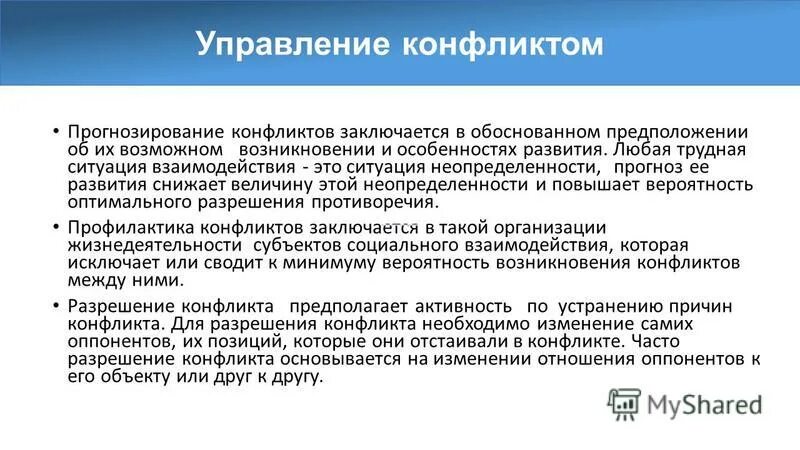 Управление конфликтом

• Прогнозирование конфликтов заключается в обоснованном предположении об их возможном возникновении и особенностях развития. Любая трудная ситуация взаимодействия - это ситуация неопределенности, прогноз ее развития снижает величину этой неопределенности и повышает вероятность оптимального разрешения противоречия.

• Профилактика конфликтов заключается в такой организации жизнедеятельности субъектов социального взаимодействия, которая исключает или сводит к минимуму вероятность возникновения конфликтов между ними.

• Разрешение конфликта предполагает активность по устранению причин конфликта. Для разрешения конфликта необходимо изменение самих оппонентов, их позиций, которые они отстаивали в конфликте. Часто разрешение конфликта основывается на изменении отношения оппонентов к его объекту или друг к другу.

MyShared